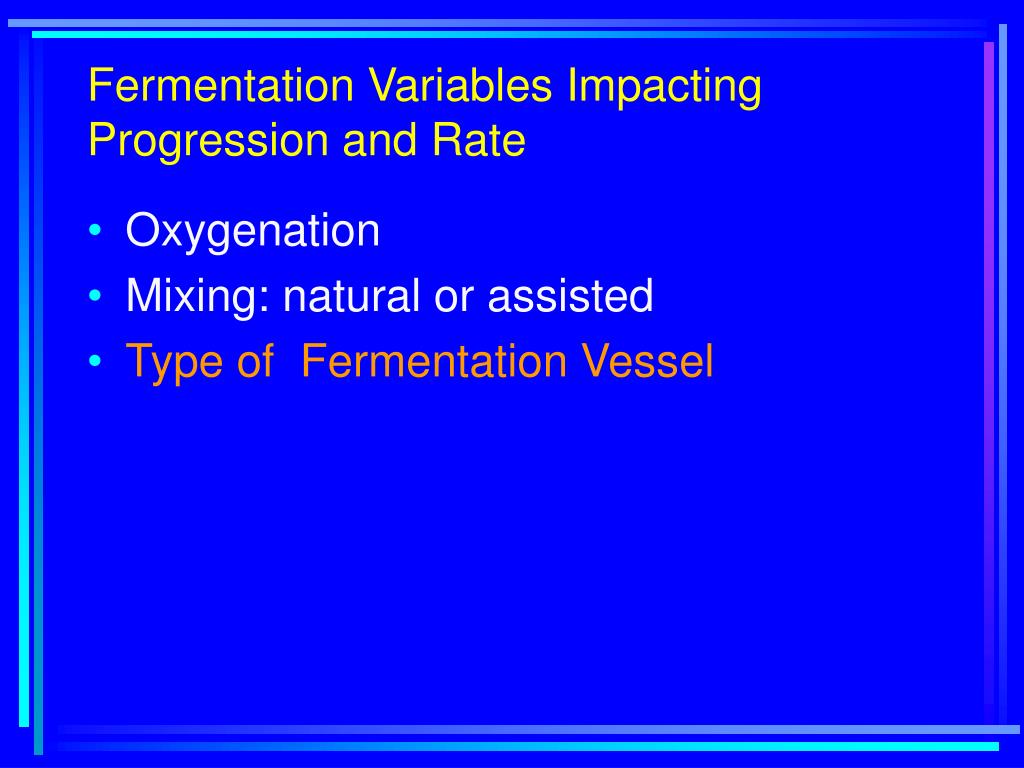 Fermentation Variables Impacting Progression and Rate

• Oxygenation
• Mixing: natural or assisted
• Type of  Fermentation Vessel